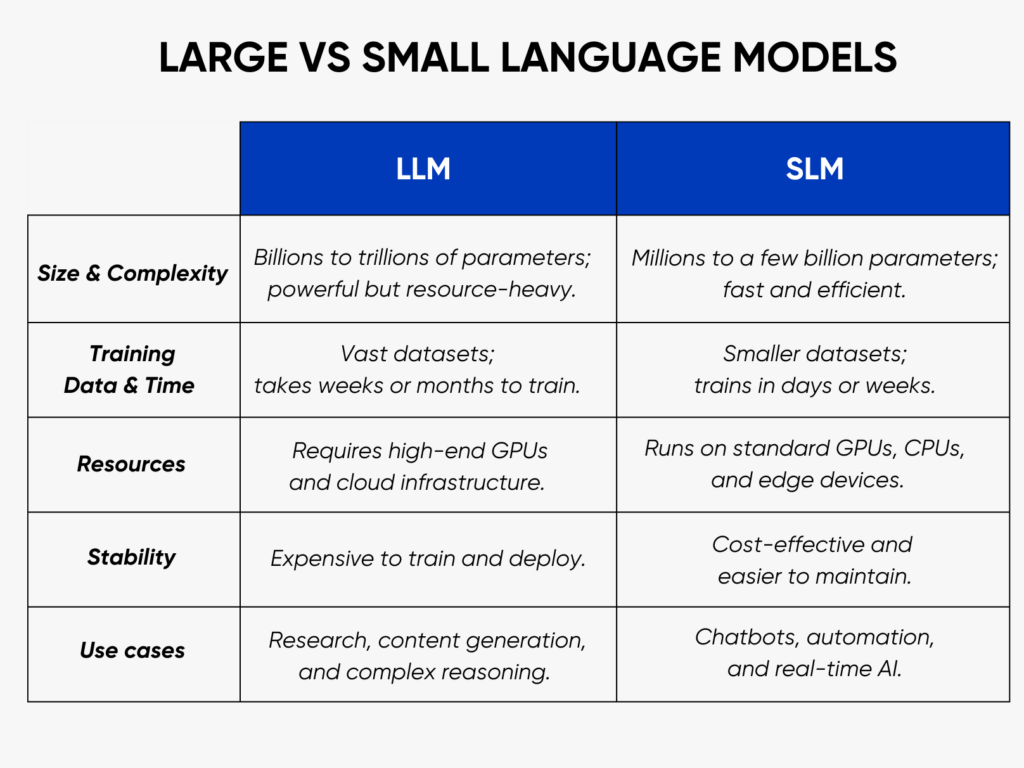 LARGE VS SMALL LANGUAGE MODELS

| | LLM | SLM |
|---|---|---|
| Size & Complexity | Billions to trillions of parameters; powerful but resource-heavy. | Millions to a few billion parameters; fast and efficient. |
| Training Data & Time | Vast datasets; takes weeks or months to train. | Smaller datasets; trains in days or weeks. |
| Resources | Requires high-end GPUs and cloud infrastructure. | Runs on standard GPUs, CPUs, and edge devices. |
| Stability | Expensive to train and deploy. | Cost-effective and easier to maintain. |
| Use cases | Research, content generation, and complex reasoning. | Chatbots, automation, and real-time AI. |